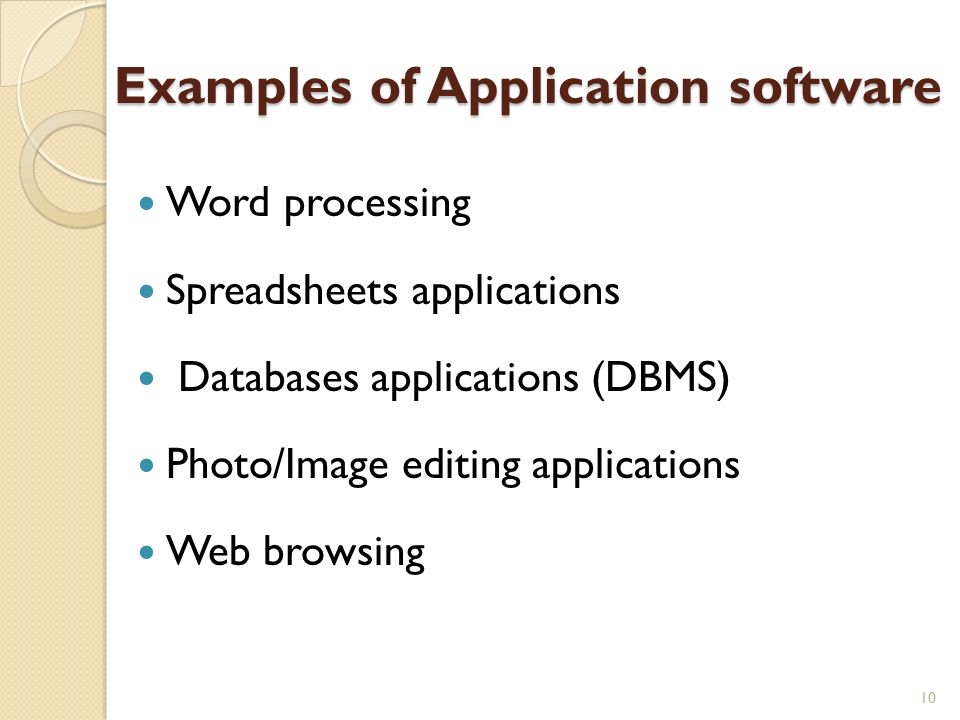 Examples of Application software

- Word processing
- Spreadsheets applications
- Databases applications (DBMS)
- Photo/Image editing applications
- Web browsing

10